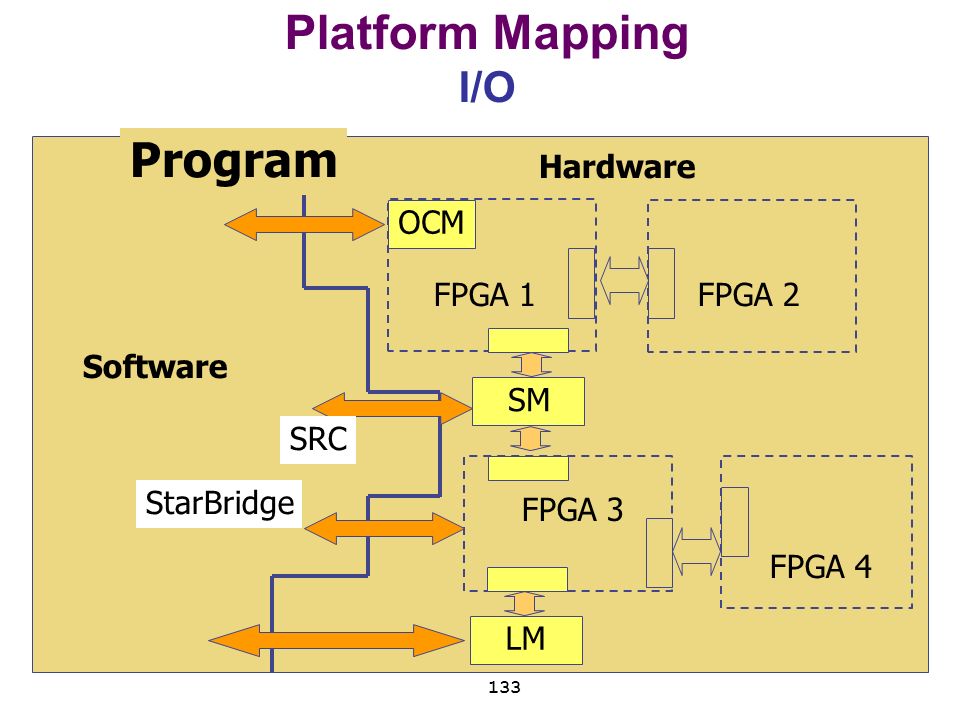 Platform Mapping
I/O

Program

Hardware

OCM

FPGA 1

FPGA 2

Software

SM

SRC

StarBridge

FPGA 3

FPGA 4

LM

133